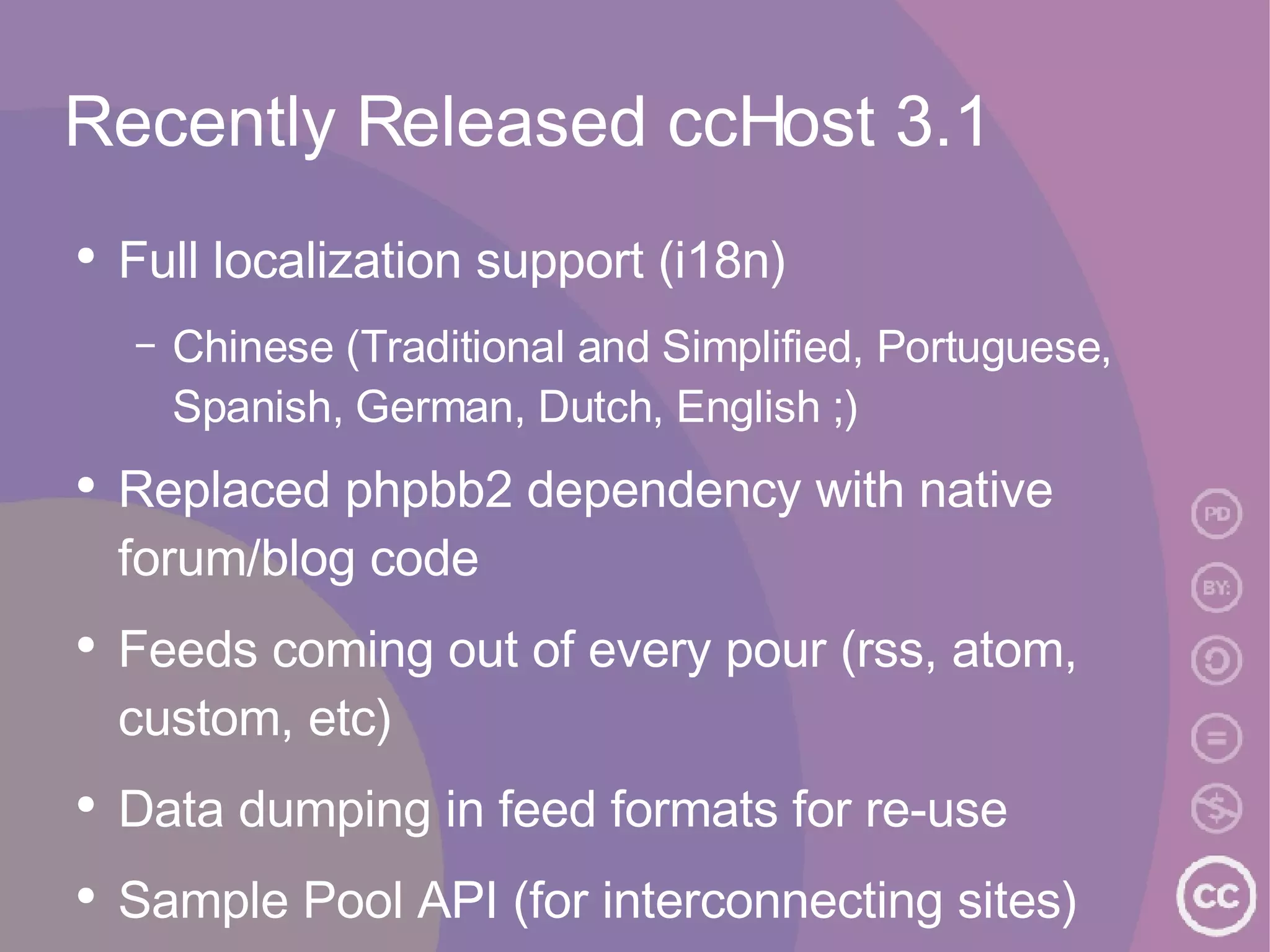 Recently Released ccHost 3.1

• Full localization support (i18n)

– Chinese (Traditional and Simplified, Portuguese, Spanish, German, Dutch, English ;)

• Replaced phpbb2 dependency with native forum/blog code

• Feeds coming out of every pour (rss, atom, custom, etc)

• Data dumping in feed formats for re-use

• Sample Pool API (for interconnecting sites)

PD

BY:

=

$

cc